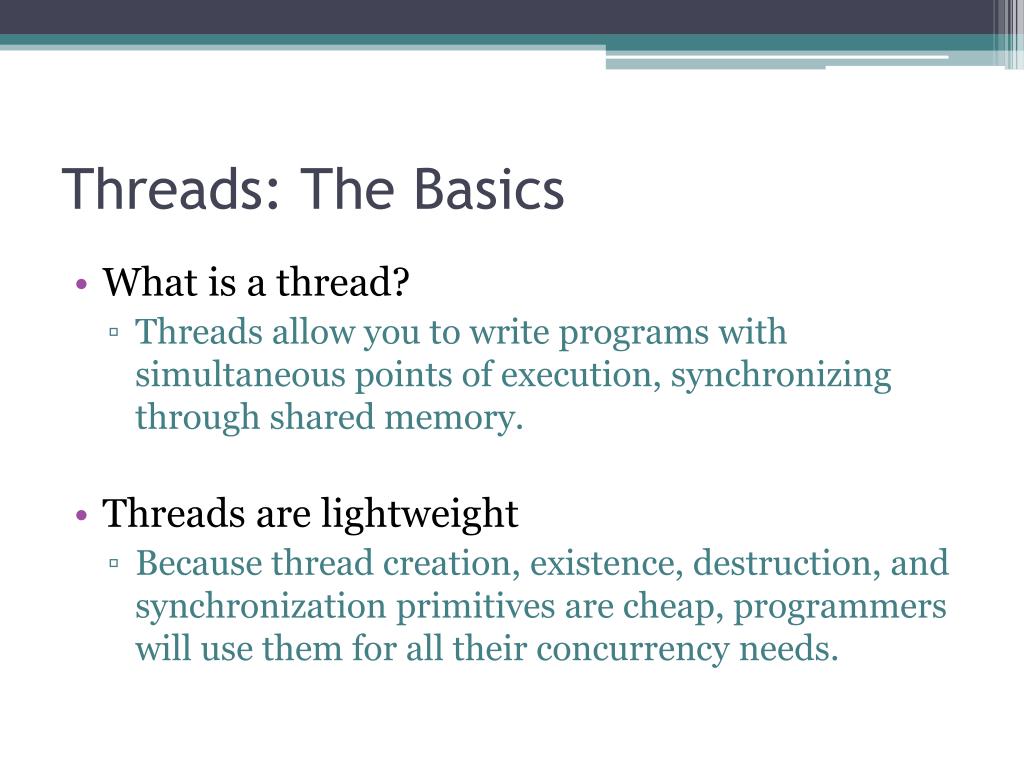 Threads: The Basics

• What is a thread?
▫ Threads allow you to write programs with simultaneous points of execution, synchronizing through shared memory.

• Threads are lightweight
▫ Because thread creation, existence, destruction, and synchronization primitives are cheap, programmers will use them for all their concurrency needs.